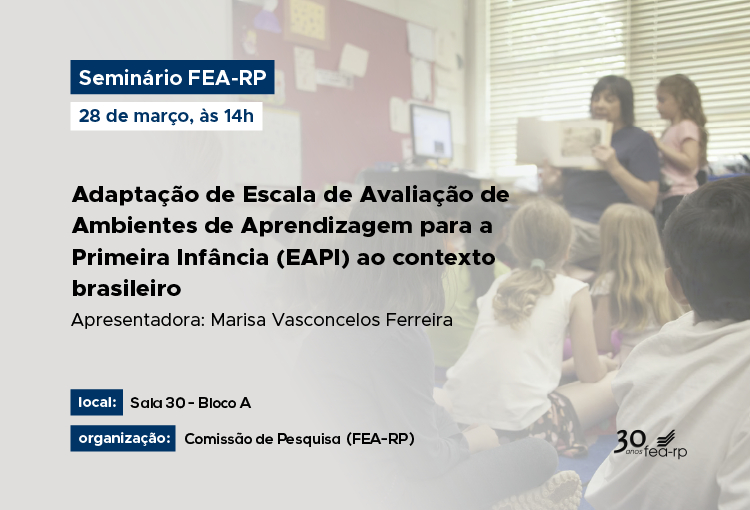 Seminário FEA-RP

28 de março, às 14h

Adaptação de Escala de Avaliação de Ambientes de Aprendizagem para a Primeira Infância (EAPI) ao contexto brasileiro

Apresentadora: Marisa Vasconcelos Ferreira

local: Sala 30 - Bloco A

organização: Comissão de Pesquisa (FEA-RP)

30 anos fea-rp